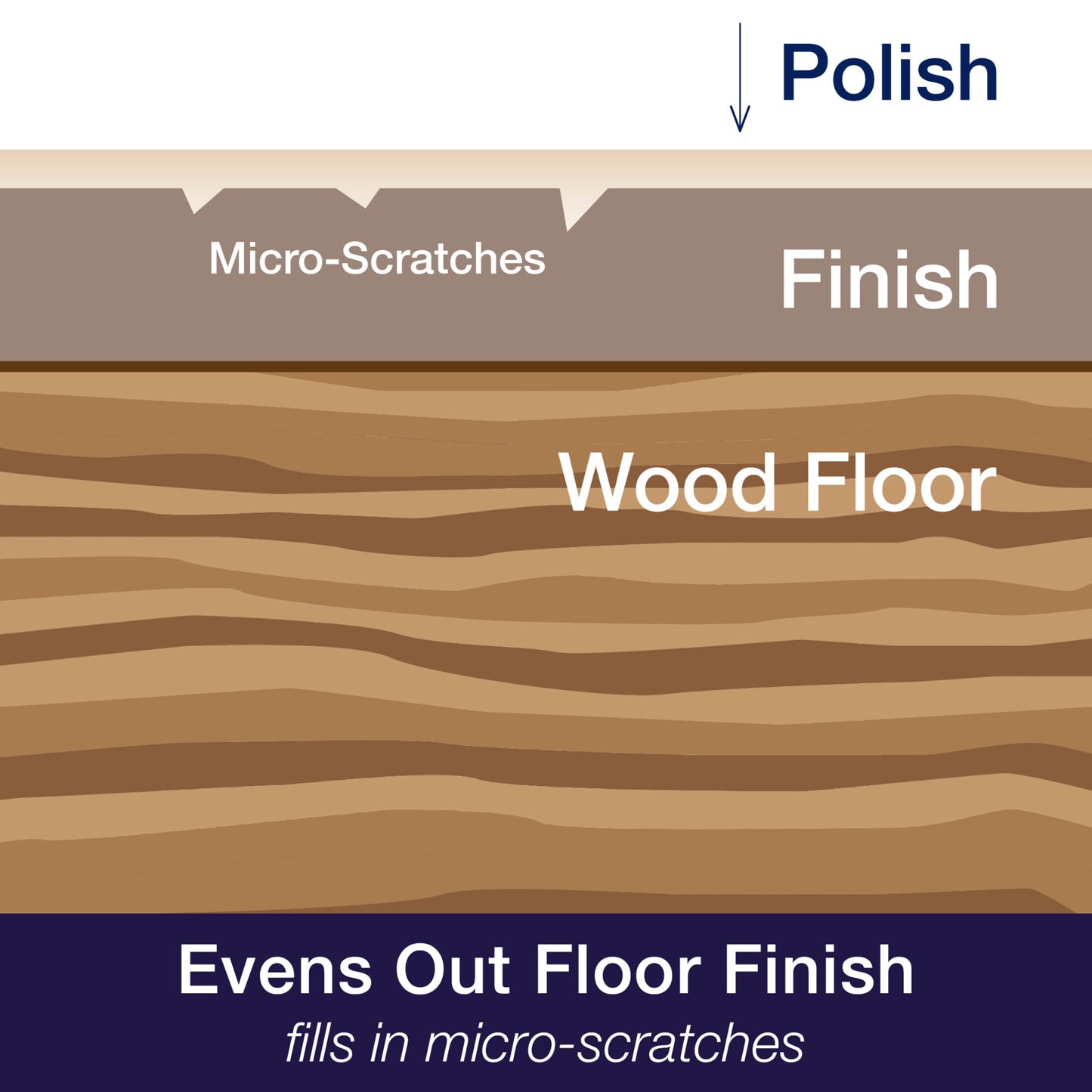 Polish

Micro-Scratches

Finish

Wood Floor

Evens Out Floor Finish
fills in micro-scratches